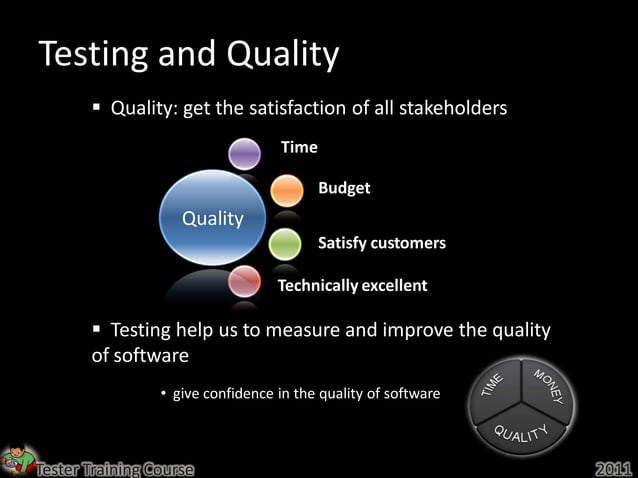 Testing and Quality

▪ Quality: get the satisfaction of all stakeholders

Quality

Time

Budget

Satisfy customers

Technically excellent

▪ Testing help us to measure and improve the quality of software

• give confidence in the quality of software

TIME
MONEY
QUALITY

Tester Training Course

2011